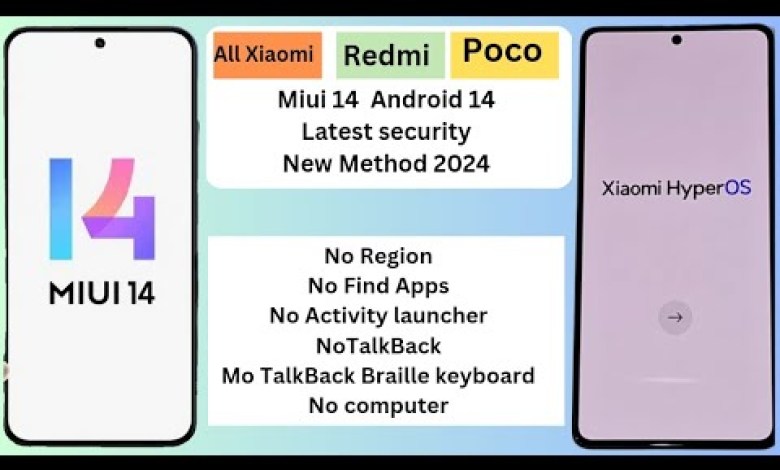 14
MIUI 14

All Xiaomi
Redmi
Poco

Miui 14 Android 14
Latest security
New Method 2024

No Region
No Find Apps
No Activity launcher
NoTalkBack
Mo TalkBack Braille keyboard
No computer

Xiaomi HyperOS
→